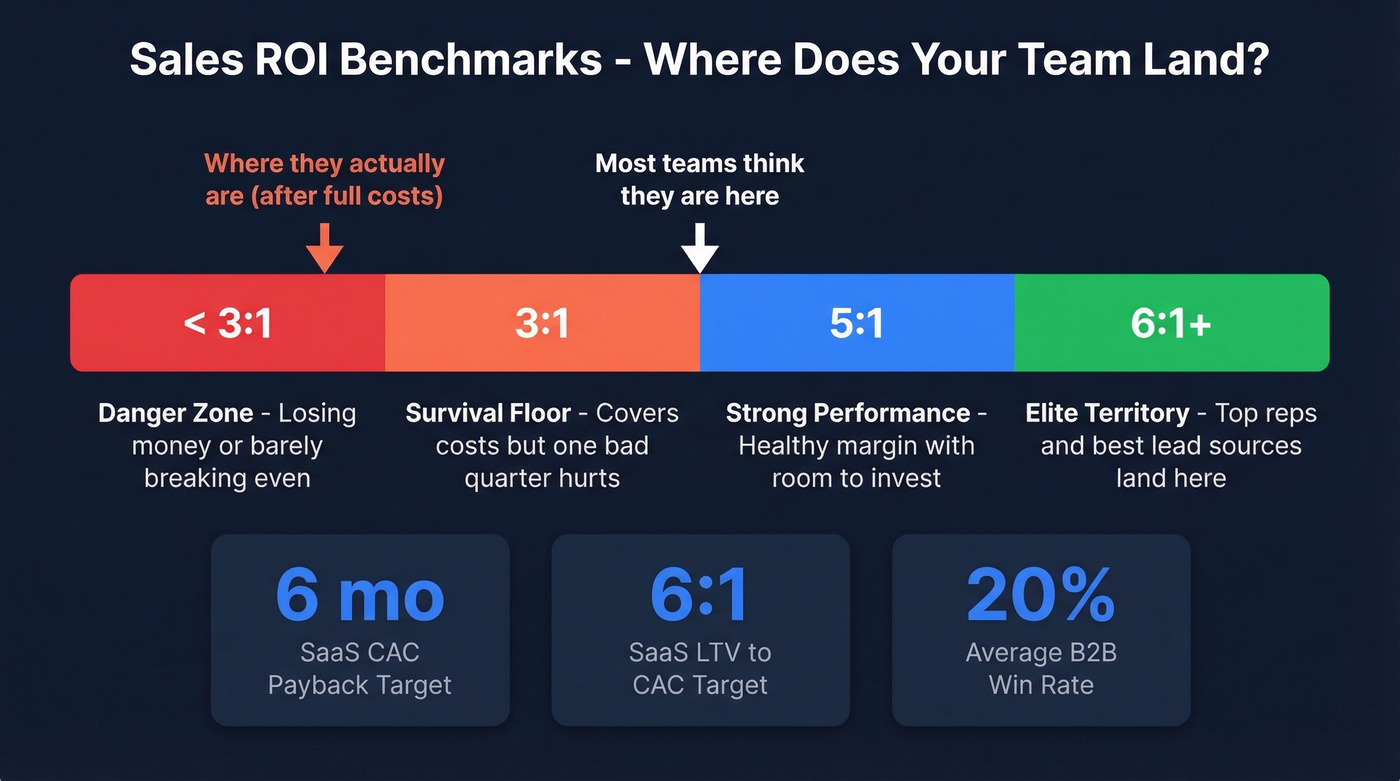 Sales ROI Benchmarks - Where Does Your Team Land?

Where they actually are (after full costs)

Most teams think they are here

< 3:1

3:1

5:1

6:1+

Danger Zone - Losing money or barely breaking even

Survival Floor - Covers costs but one bad quarter hurts

Strong Performance - Healthy margin with room to invest

Elite Territory - Top reps and best lead sources land here

6 mo
SaaS CAC Payback Target

6:1
SaaS LTV to CAC Target

20%
Average B2B Win Rate